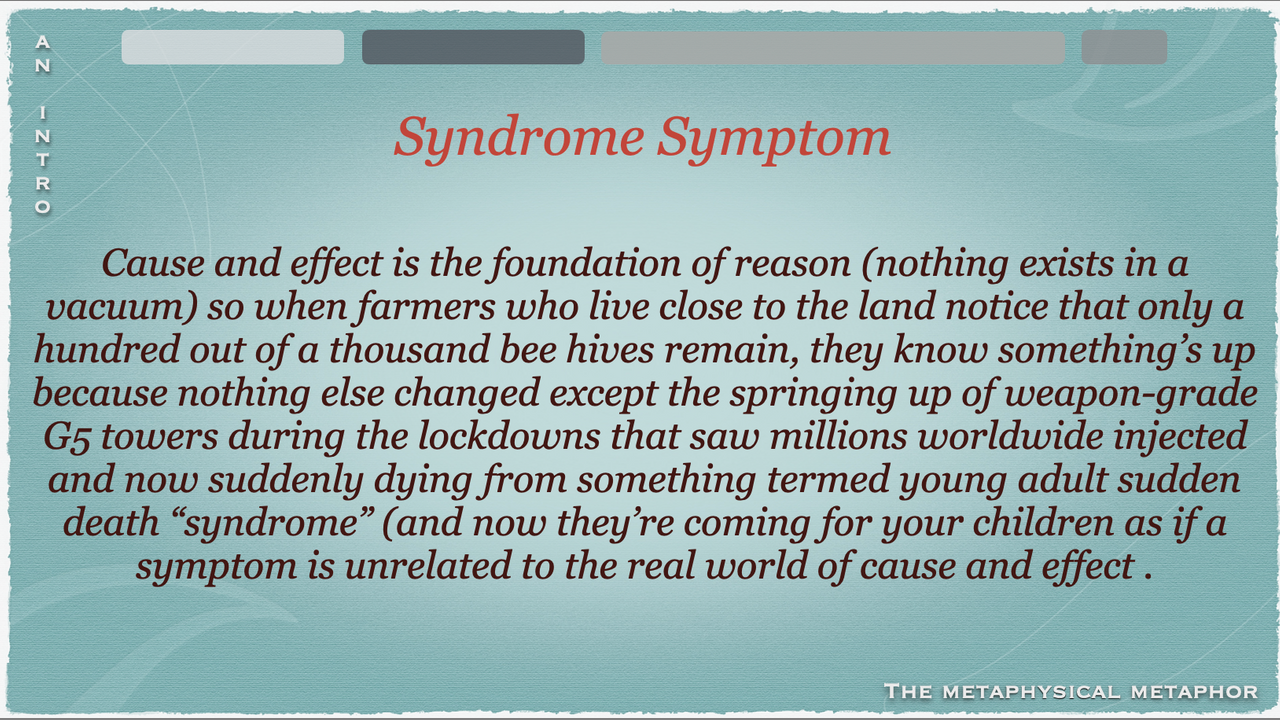 AN INTRO

Syndrome Symptom

Cause and effect is the foundation of reason (nothing exists in a vacuum) so when farmers who live close to the land notice that only a hundred out of a thousand bee hives remain, they know something's up because nothing else changed except the springing up of weapon-grade G5 towers during the lockdowns that saw millions worldwide injected and now suddenly dying from something termed young adult sudden death "syndrome" (and now they're coming for your children as if a symptom is unrelated to the real world of cause and effect .

THE METAPHYSICAL METAPHOR